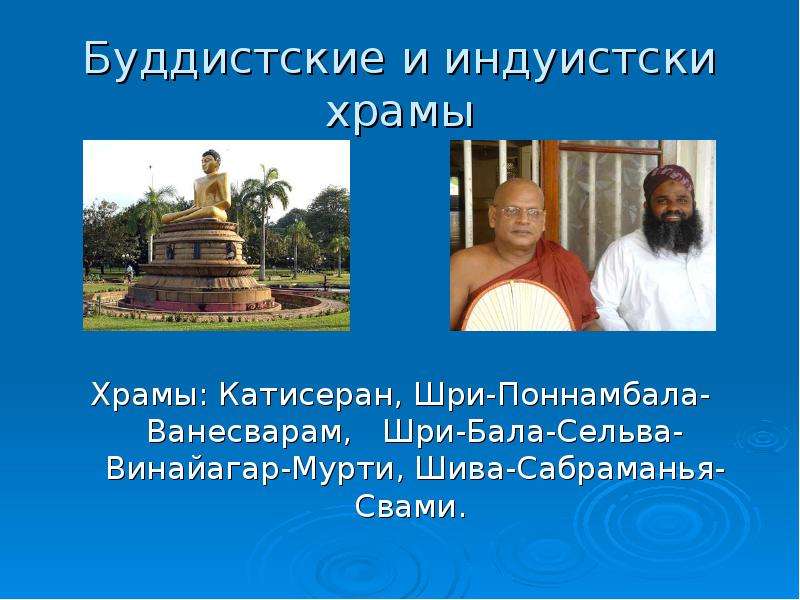 Буддистские и индуистски храмы

Храмы: Катисеран, Шри-Поннамбала-Ванесварам, Шри-Бала-Сельва-Винайагар-Мурти, Шива-Сабраманья-Свами.